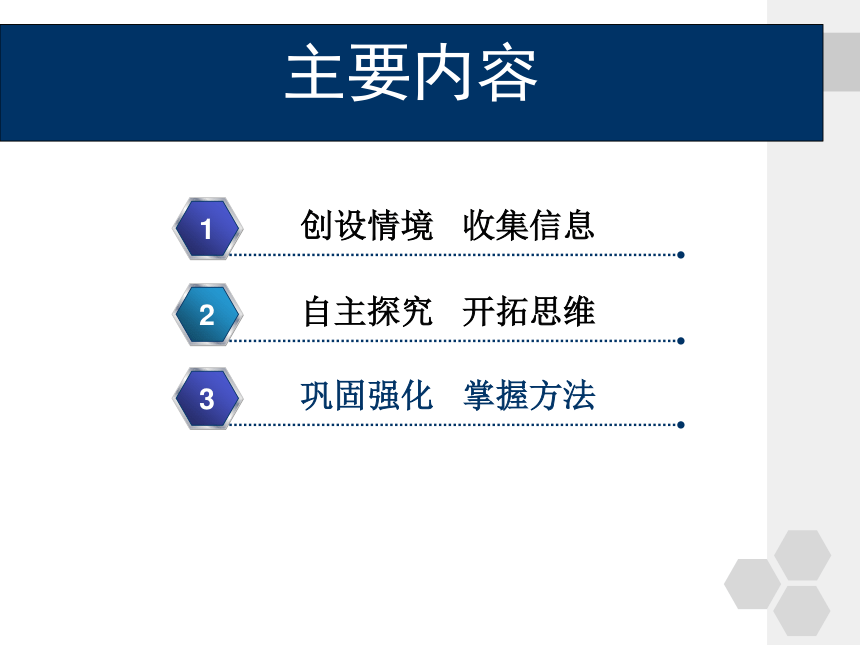 主要内容

1 创设情境 收集信息

2 自主探究 开拓思维

3 巩固强化 掌握方法